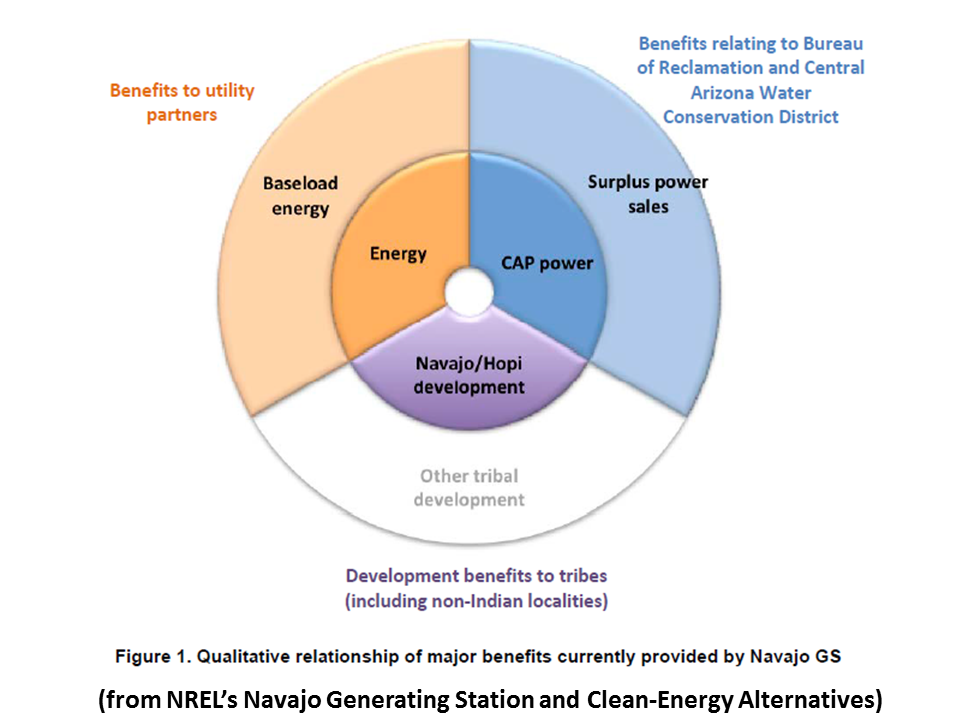 Benefits to utility partners

Benefits relating to Bureau of Reclamation and Central Arizona Water Conservation District

Baseload energy

Surplus power sales

Energy

CAP power

Navajo/Hopi development

Other tribal development

Development benefits to tribes (including non-Indian localities)

Figure 1. Qualitative relationship of major benefits currently provided by Navajo GS

(from NREL's Navajo Generating Station and Clean-Energy Alternatives)